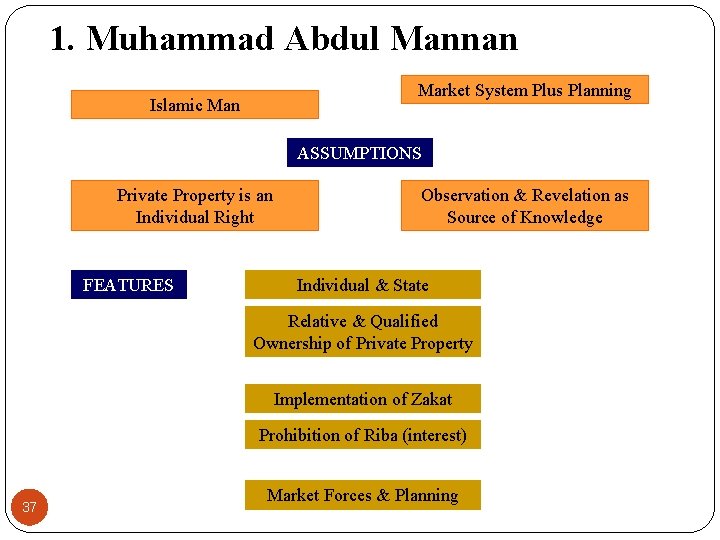 1. Muhammad Abdul Mannan

Islamic Man

Market System Plus Planning

ASSUMPTIONS

Private Property is an Individual Right

Observation & Revelation as Source of Knowledge

FEATURES

Individual & State

Relative & Qualified Ownership of Private Property

Implementation of Zakat

Prohibition of Riba (interest)

Market Forces & Planning

37